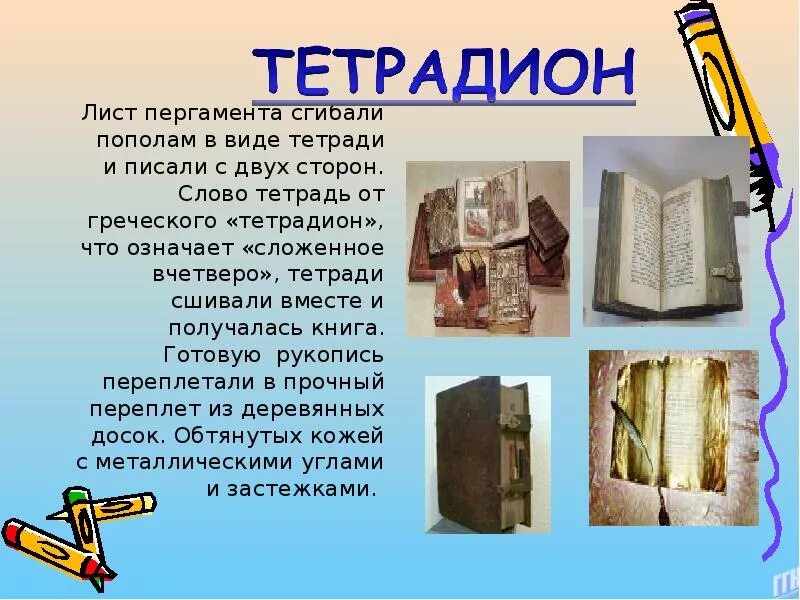 ТЕТРАДИОН

Лист пергамента сгибали пополам в виде тетради и писали с двух сторон. Слово тетрадь от греческого «тетрадион», что означает «сложенное вчетверо», тетради сшивали вместе и получалась книга. Готовую рукопись переплетали в прочный переплет из деревянных досок. Обтянутых кожей с металлическими углами и застежками.